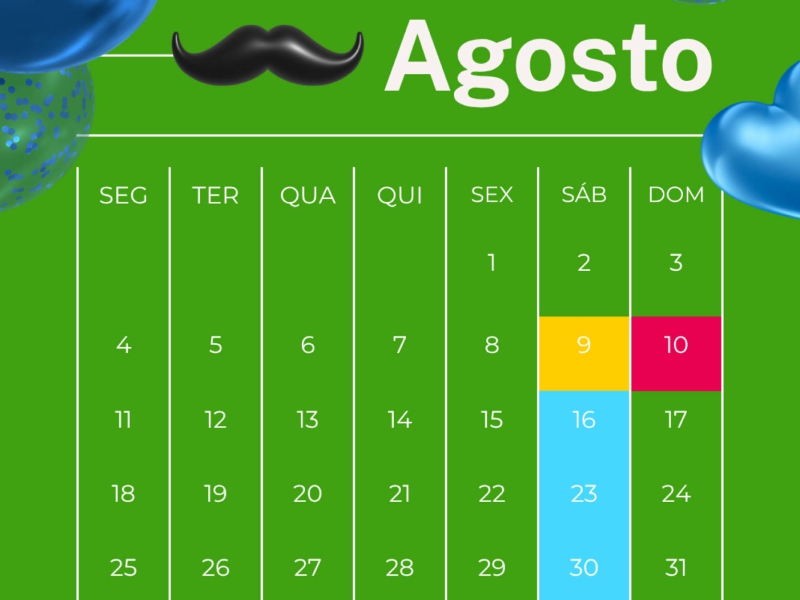 Agosto

| SEG | TER | QUA | QUI | SEX | SÁB | DOM |
|---|---|---|---|---|---|---|
| | | | | 1 | 2 | 3 |
| 4 | 5 | 6 | 7 | 8 | 9 | 10 |
| 11 | 12 | 13 | 14 | 15 | 16 | 17 |
| 18 | 19 | 20 | 21 | 22 | 23 | 24 |
| 25 | 26 | 27 | 28 | 29 | 30 | 31 |